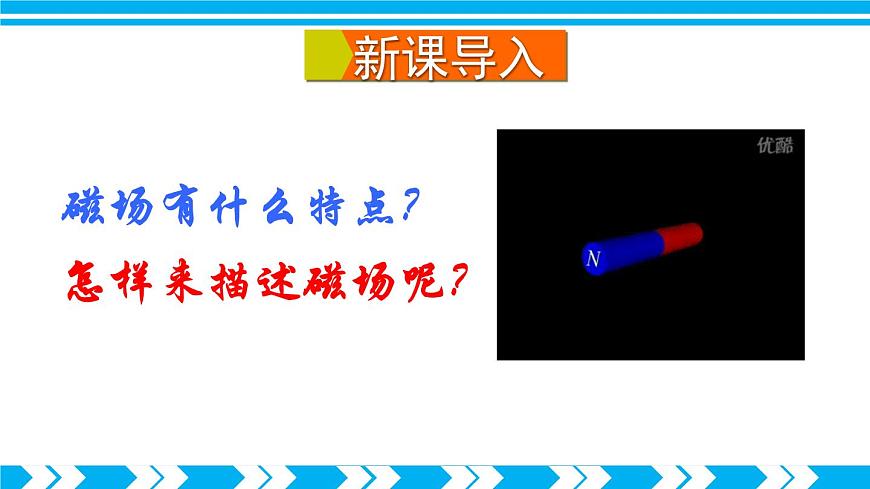 新课导入

磁场有什么特点?

怎样来描述磁场呢?

优酷

N